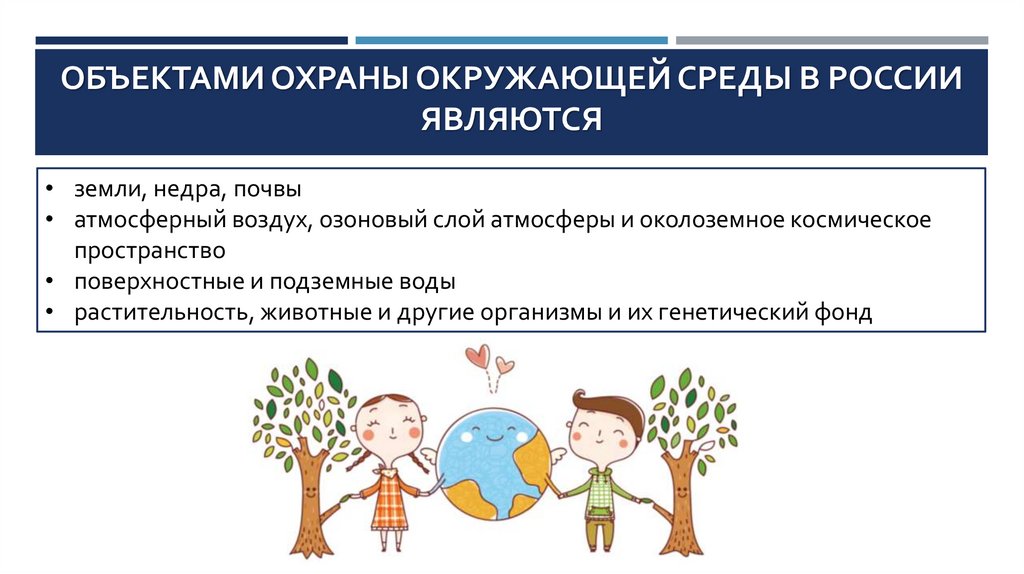 ОБЪЕКТАМИ ОХРАНЫ ОКРУЖАЮЩЕЙ СРЕДЫ В РОССИИ ЯВЛЯЮТСЯ

• земли, недра, почвы
• атмосферный воздух, озоновый слой атмосферы и околоземное космическое пространство
• поверхностные и подземные воды
• растительность, животные и другие организмы и их генетический фонд